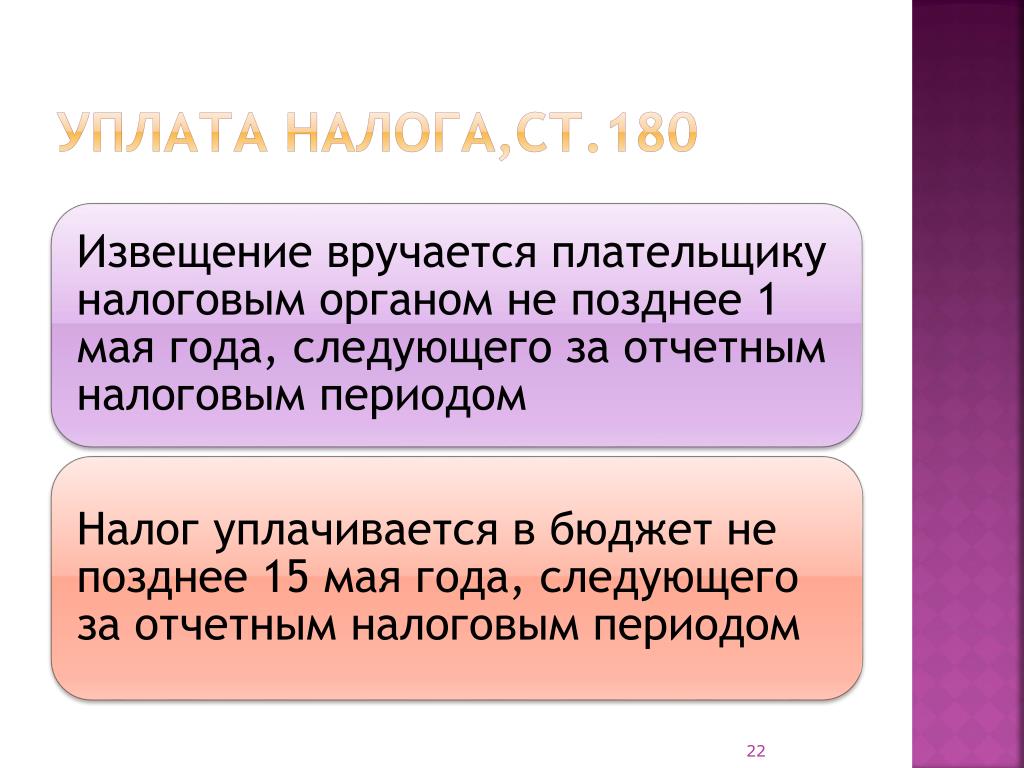 УПЛАТА НАЛОГА,СТ.180

Извещение вручается плательщику налоговым органом не позднее 1 мая года, следующего за отчетным налоговым периодом

Налог уплачивается в бюджет не позднее 15 мая года, следующего за отчетным налоговым периодом

22